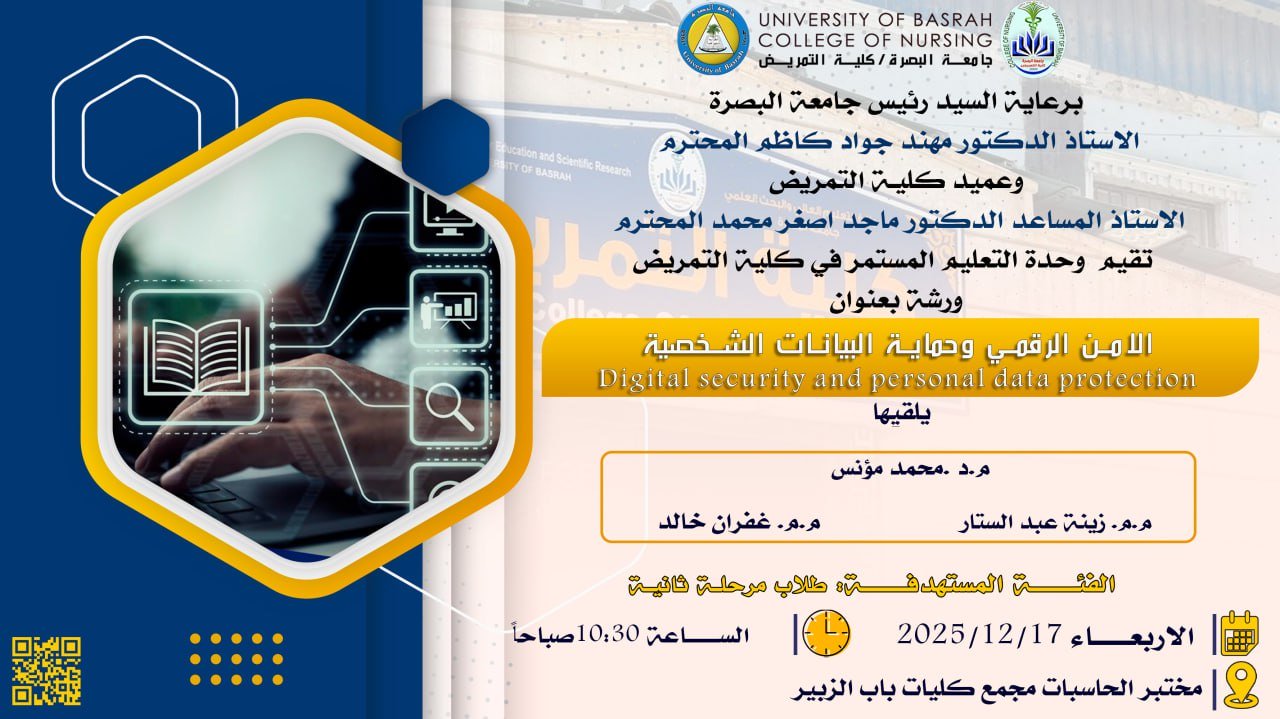 UNIVERSITY OF BASRAH
COLLEGE OF NURSING
جامعة البصرة / كلية التمريض

برعاية السيد رئيس جامعة البصرة
الاستاذ الدكتور مهند جواد كاظم المحترم
وعميد كلية التمريض
الاستاذ المساعد الدكتور ماجد اصغر محمد المحترم
تقيم وحدة التعليم المستمر في كلية التمريض
ورشة بعنوان

الامن الرقمي وحماية البيانات الشخصية
Digital security and personal data protection

يلقيها

م.د .محمد مؤنس
م.م. زينة عبد الستار
م.م. غفران خالد

الفئة المستهدفة: طلاب مرحلة ثانية

الاربعاء 2025/12/17
الساعة 10:30صباحاً

مختبر الحاسبات مجمع كليات باب الزبير